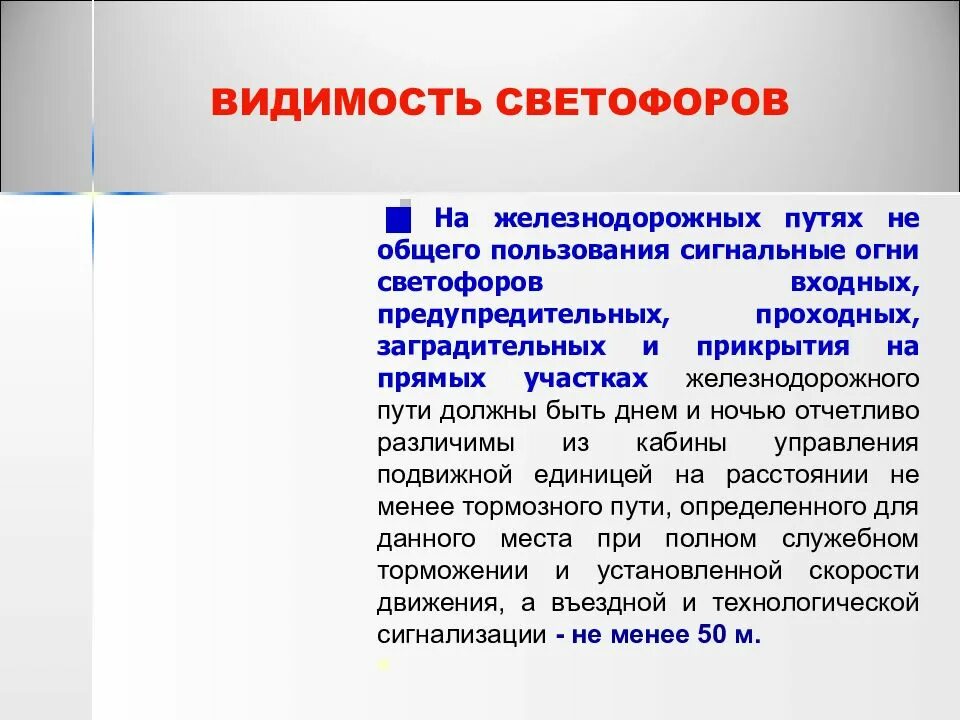 ВИДИМОСТЬ СВЕТОФОРОВ

На железнодорожных путях не общего пользования сигнальные огни светофоров входных, предупредительных, проходных, заградительных и прикрытия на прямых участках железнодорожного пути должны быть днем и ночью отчетливо различимы из кабины управления подвижной единицей на расстоянии не менее тормозного пути, определенного для данного места при полном служебном торможении и установленной скорости движения, а въездной и технологической сигнализации - не менее 50 м.